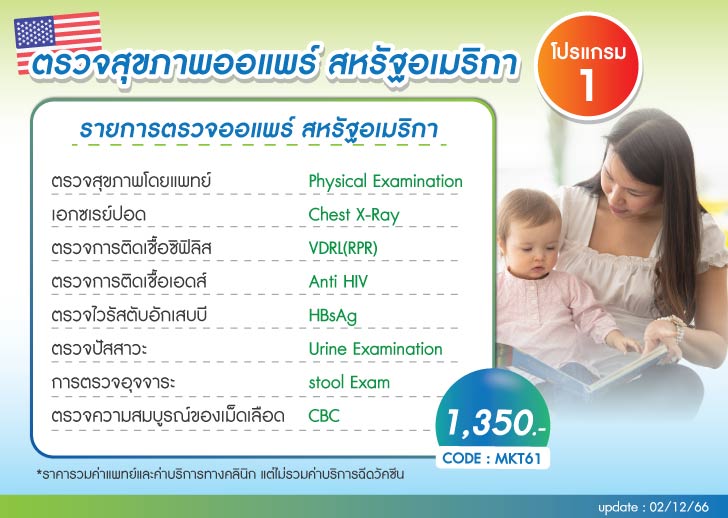 ตรวจสุขภาพออแพร์ สหรัฐอเมริกา

โปรแกรม 1

รายการตรวจออแพร์ สหรัฐอเมริกา

| | |
|---|---|
| ตรวจสุขภาพโดยแพทย์ | Physical Examination |
| เอกซเรย์ปอด | Chest X-Ray |
| ตรวจการติดเชื้อซิฟิลิส | VDRL(RPR) |
| ตรวจการติดเชื้อเอดส์ | Anti HIV |
| ตรวจไวรัสตับอักเสบบี | HBsAg |
| ตรวจปัสสาวะ | Urine Examination |
| การตรวจอุจจาระ | stool Exam |
| ตรวจความสมบูรณ์ของเม็ดเลือด | CBC |

1,350.-

CODE : MKT61

*ราคารวมค่าแพทย์และค่าบริการทางคลินิก แต่ไม่รวมค่าบริการฉีดวัคซีน

update : 02/12/66